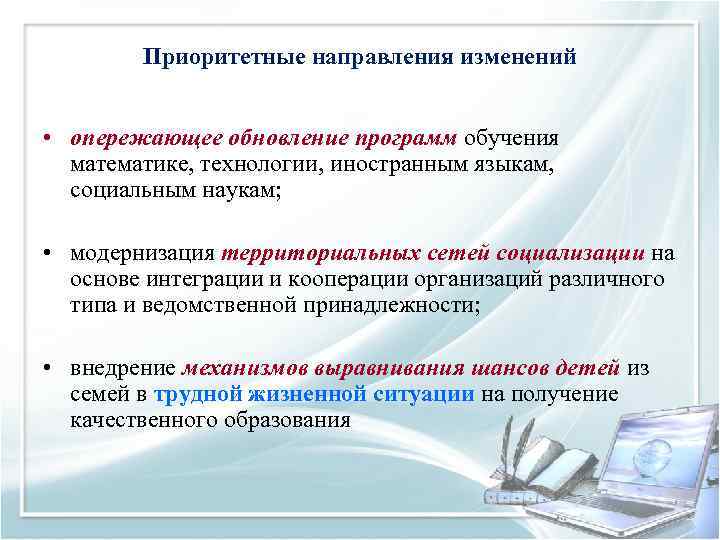 Приоритетные направления изменений

• опережающее обновление программ обучения математике, технологии, иностранным языкам, социальным наукам;

• модернизация территориальных сетей социализации на основе интеграции и кооперации организаций различного типа и ведомственной принадлежности;

• внедрение механизмов выравнивания шансов детей из семей в трудной жизненной ситуации на получение качественного образования